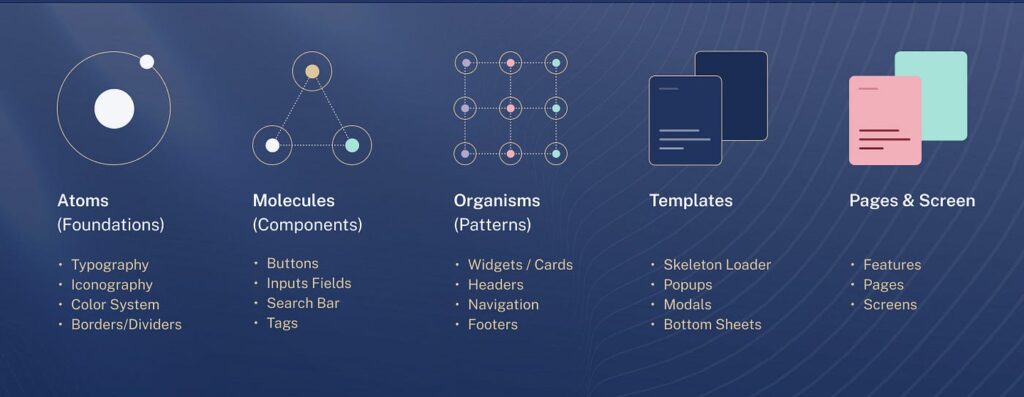 Atoms
(Foundations)

• Typography
• Iconography
• Color System
• Borders/Dividers

Molecules
(Components)

• Buttons
• Inputs Fields
• Search Bar
• Tags

Organisms
(Patterns)

• Widgets / Cards
• Headers
• Navigation
• Footers

Templates

• Skeleton Loader
• Popups
• Modals
• Bottom Sheets

Pages & Screen

• Features
• Pages
• Screens